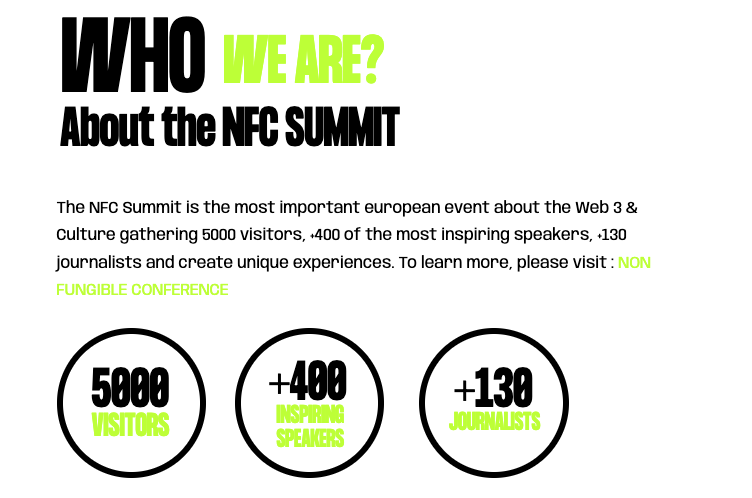 WHO WE ARE?
About the NFC SUMMIT

The NFC Summit is the most important european event about the Web 3 & Culture gathering 5000 visitors, +400 of the most inspiring speakers, +130 journalists and create unique experiences. To learn more, please visit : NON FUNGIBLE CONFERENCE

5000 VISITORS

+400 INSPIRING SPEAKERS

+130 JOURNALISTS